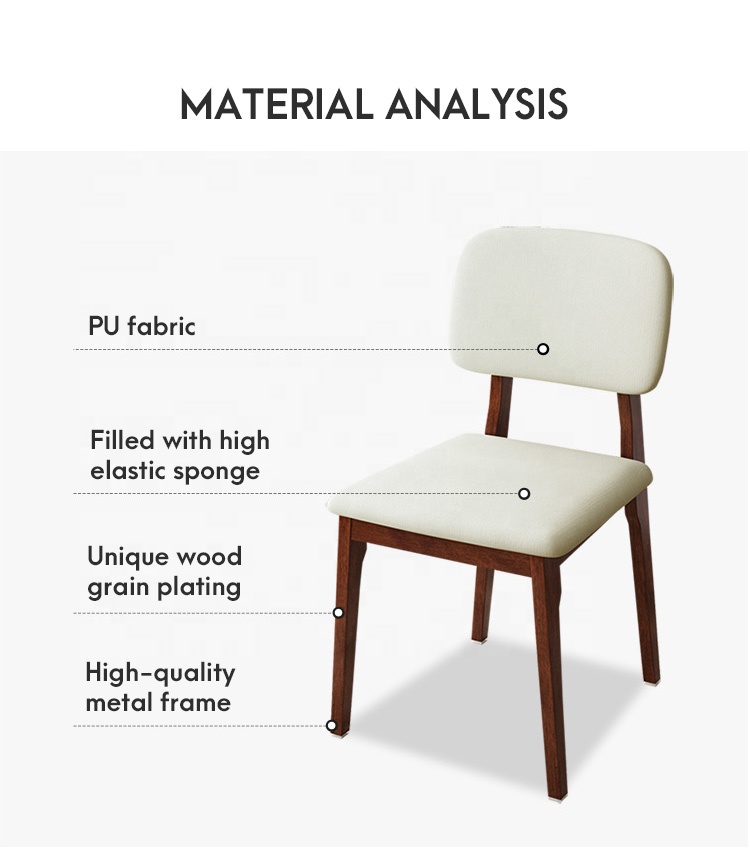 MATERIAL ANALYSIS

PU fabric

Filled with high elastic sponge

Unique wood grain plating

High-quality metal frame